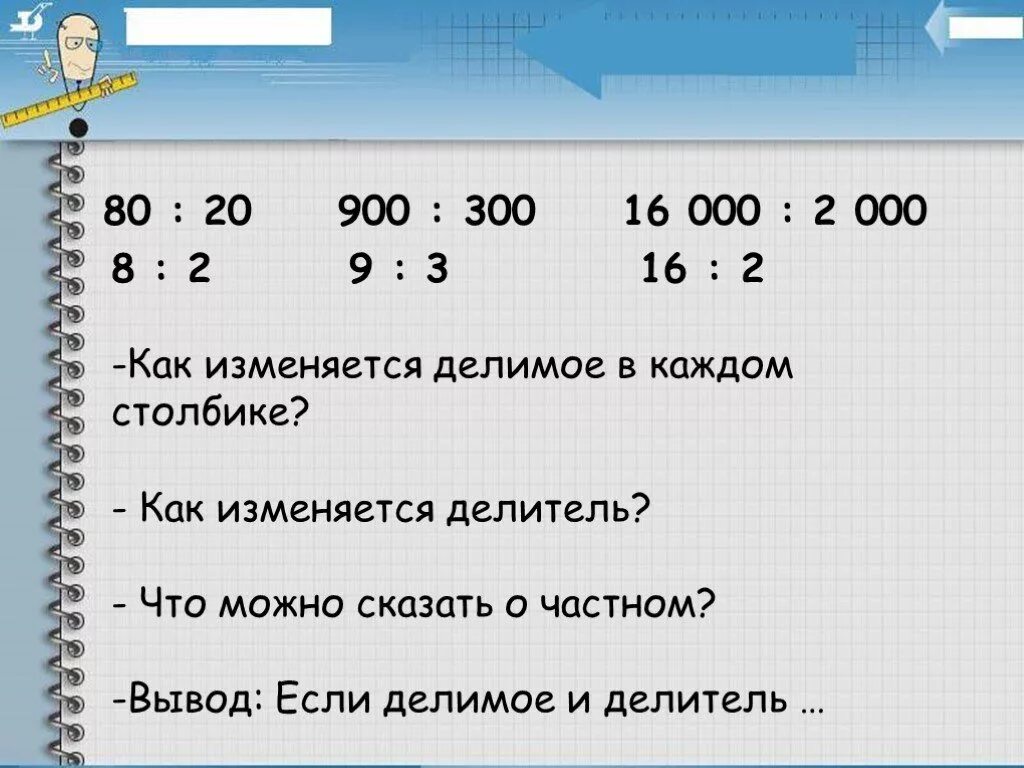 80 : 20 900 : 300 16 000 : 2 000
8 : 2 9 : 3 16 : 2

-Как изменяется делимое в каждом столбике?

- Как изменяется делитель?

- Что можно сказать о частном?

-Вывод: Если делимое и делитель …